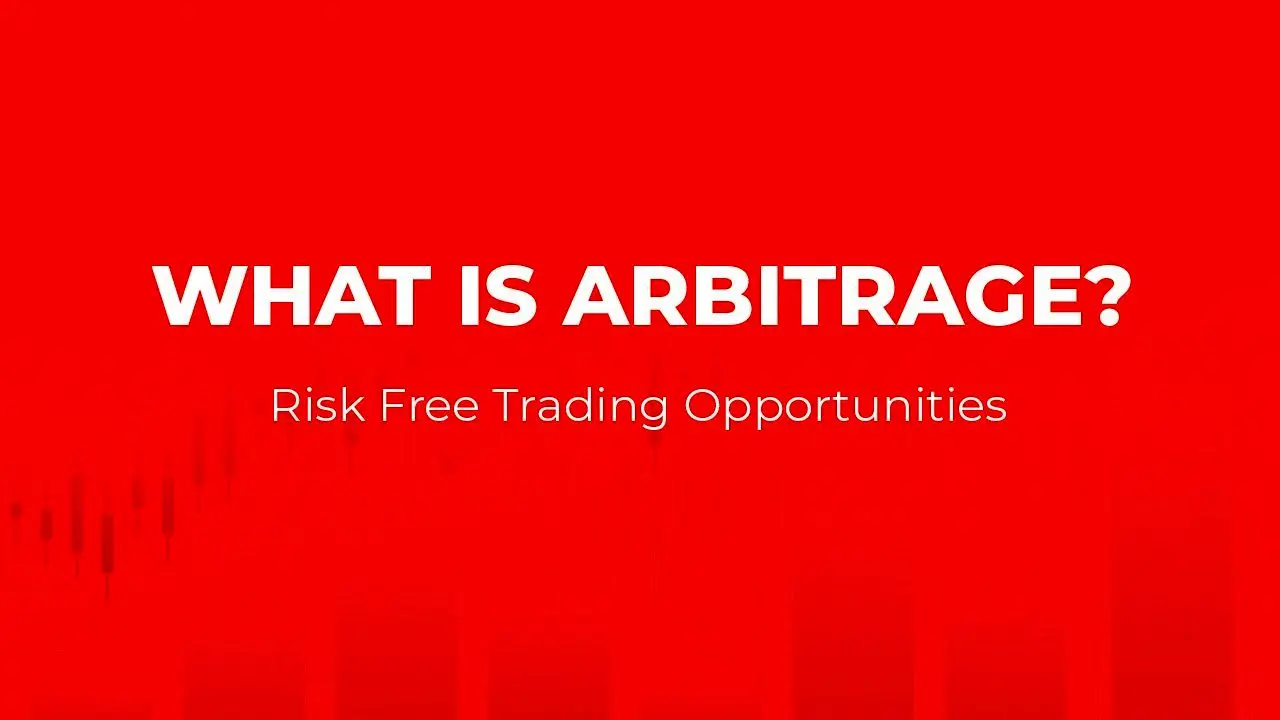 WHAT IS ARBITRAGE?

Risk Free Trading Opportunities